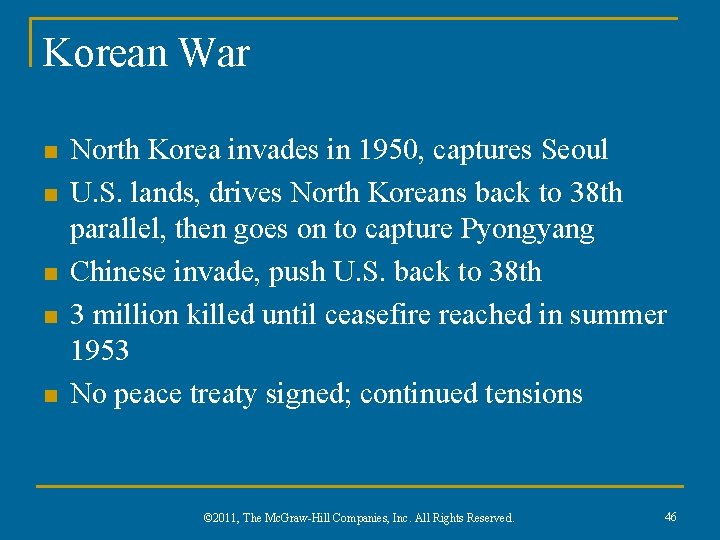 Korean War

- North Korea invades in 1950, captures Seoul
- U.S. lands, drives North Koreans back to 38th parallel, then goes on to capture Pyongyang
- Chinese invade, push U.S. back to 38th
- 3 million killed until ceasefire reached in summer 1953
- No peace treaty signed; continued tensions

©2011, The McGraw-Hill Companies, Inc. All Rights Reserved.

46